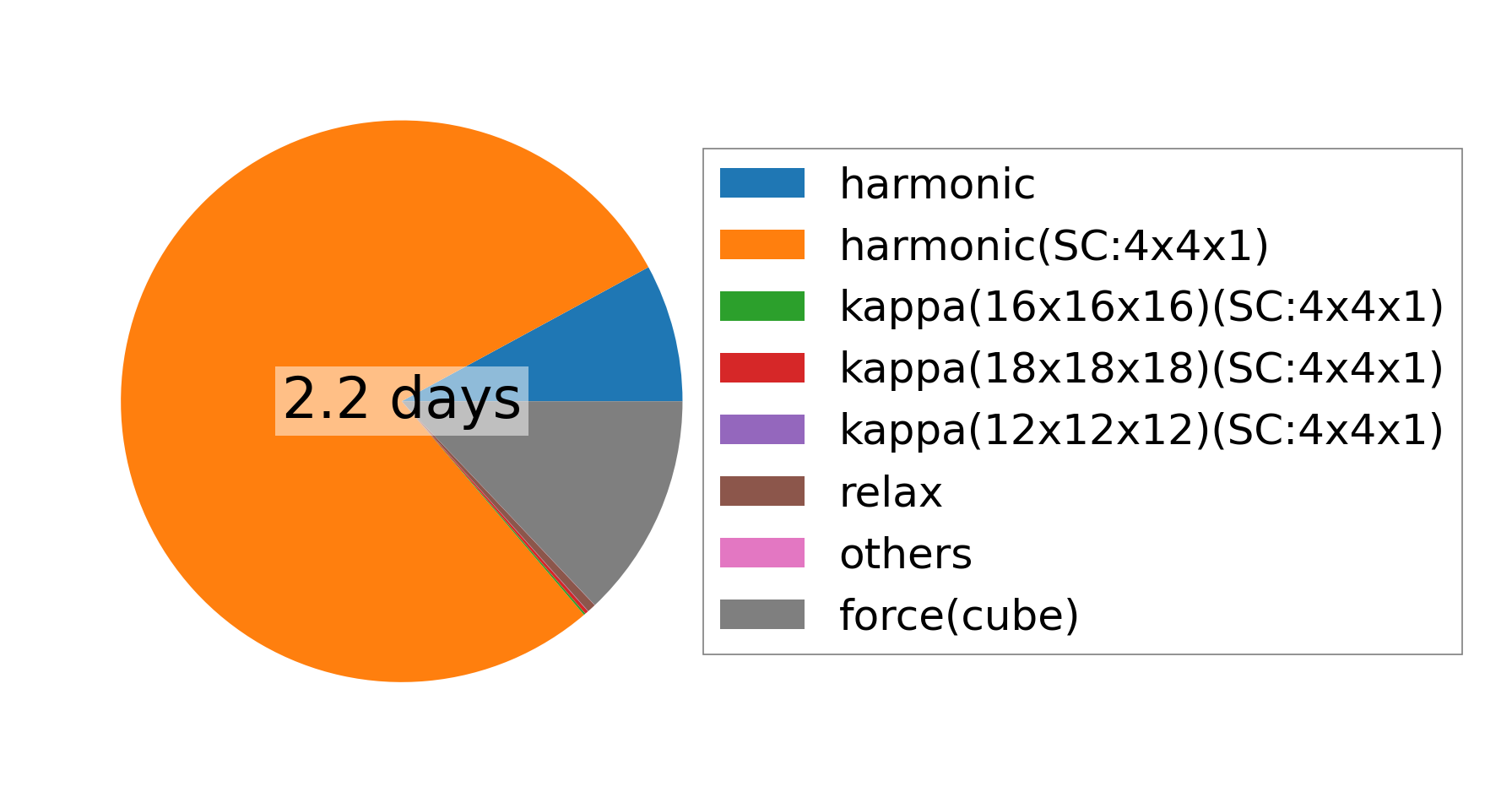 2.2 days

harmonic
harmonic(SC:4x4x1)
kappa(16x16x16)(SC:4x4x1)
kappa(18x18x18)(SC:4x4x1)
kappa(12x12x12)(SC:4x4x1)
relax
others
force(cube)